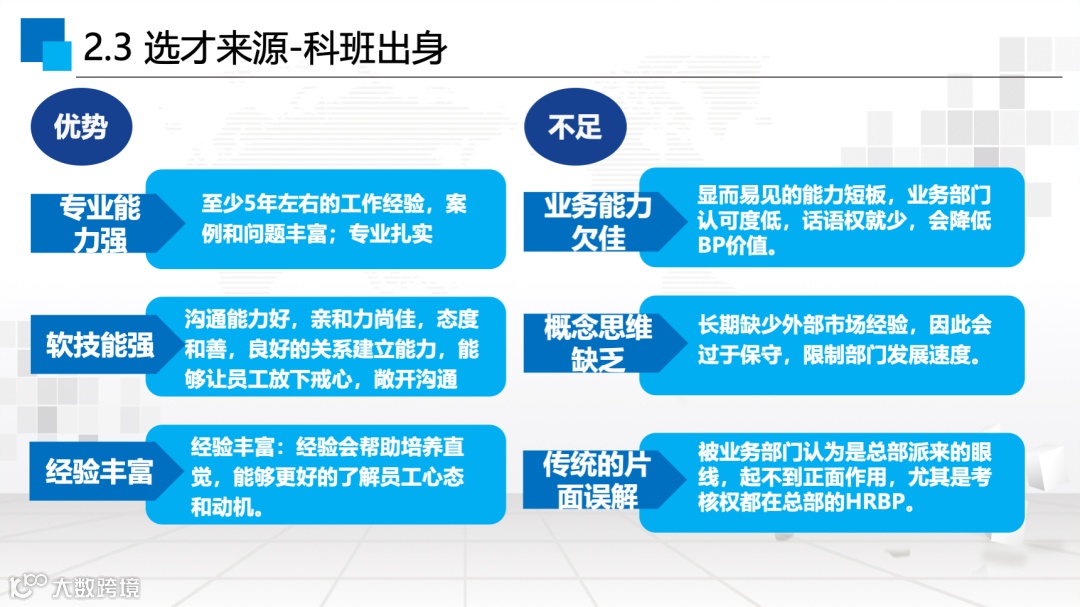 2.3 选才来源-科班出身

优势

专业能力强

至少5年左右的工作经验，案例和问题丰富；专业扎实

软技能强

沟通能力好，亲和力尚佳，态度和善，良好的关系建立能力，能够让员工放下戒心，敞开沟通

经验丰富

经验丰富：经验会帮助培养直觉，能够更好的了解员工心态和动机。

不足

业务能力欠佳

显而易见的能力短板，业务部门认可度低，话语权就少，会降低BP价值。

概念思维缺乏

长期缺少外部市场经验，因此会过于保守，限制部门发展速度。

传统的片面误解

被业务部门认为是总部派来的眼线，起不到正面作用，尤其是考核权都在总部的HRBP。

大数跨境